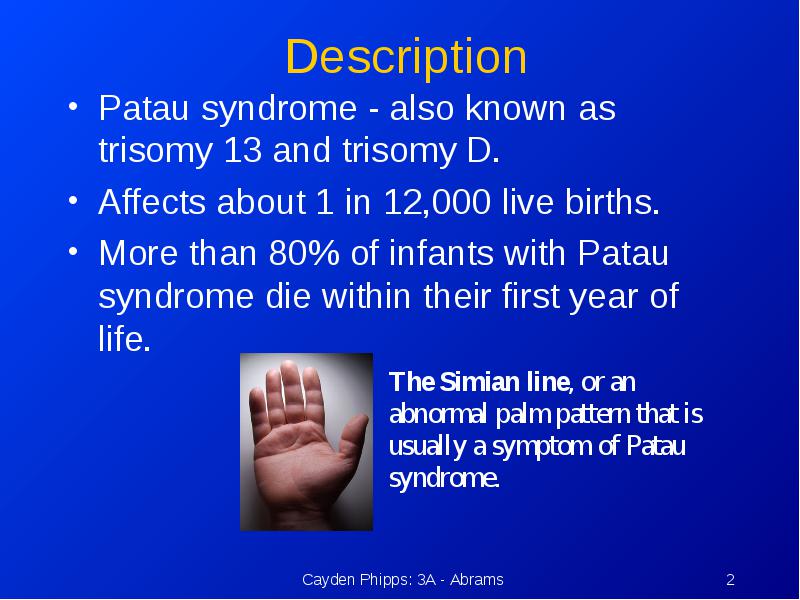 Description

• Patau syndrome - also known as trisomy 13 and trisomy D.

• Affects about 1 in 12,000 live births.

• More than 80% of infants with Patau syndrome die within their first year of life.

The Simian line, or an abnormal palm pattern that is usually a symptom of Patau syndrome.

Cayden Phipps: 3A - Abrams

2